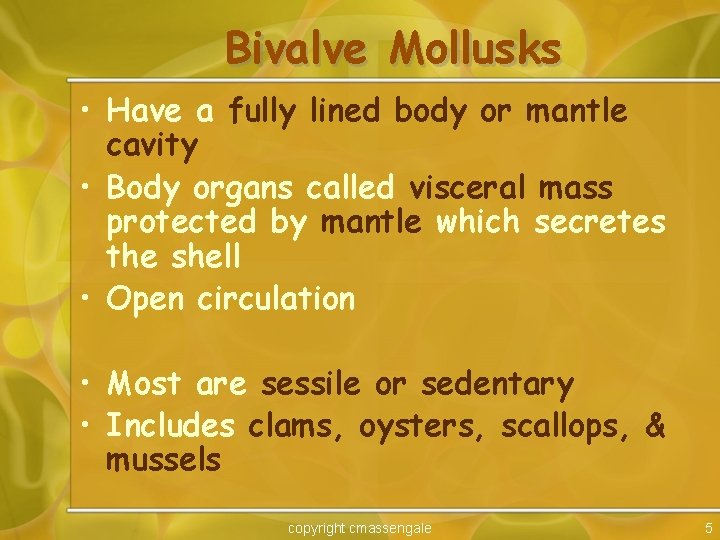 Bivalve Mollusks

• Have a fully lined body or mantle cavity
• Body organs called visceral mass protected by mantle which secretes the shell
• Open circulation

• Most are sessile or sedentary
• Includes clams, oysters, scallops, & mussels

copyright cmassengale

5